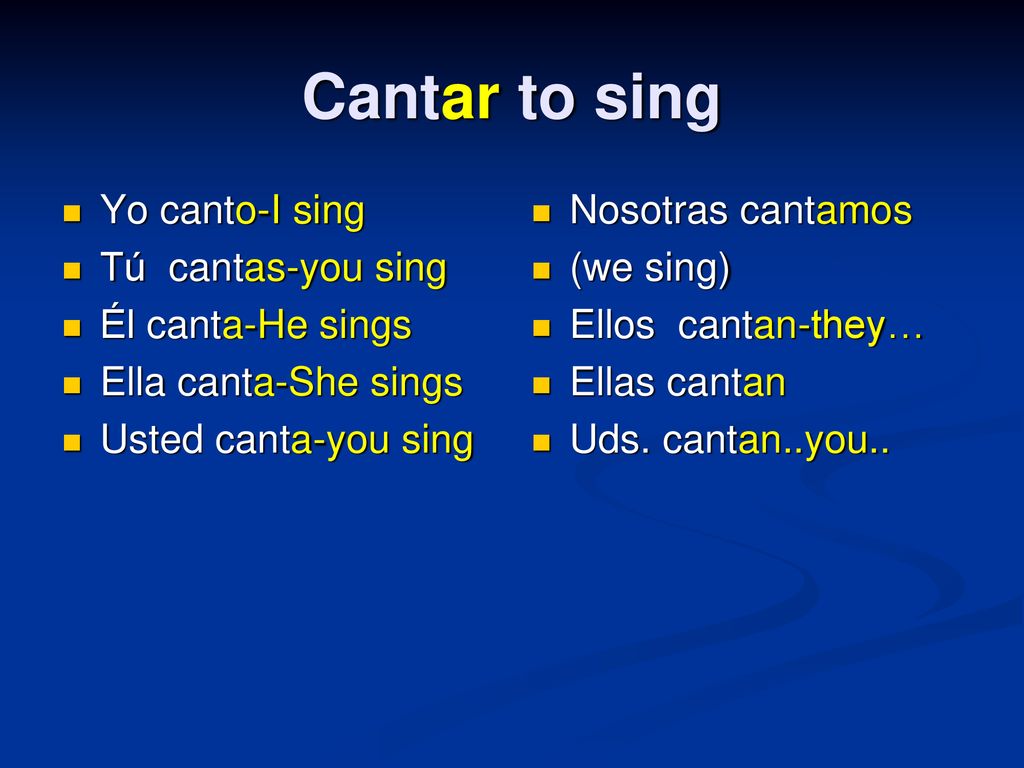 Cantar to sing

- Yo canto-I sing
- Tú cantas-you sing
- Él canta-He sings
- Ella canta-She sings
- Usted canta-you sing

- Nosotras cantamos
- (we sing)
- Ellos cantan-they…
- Ellas cantan
- Uds. cantan..you..